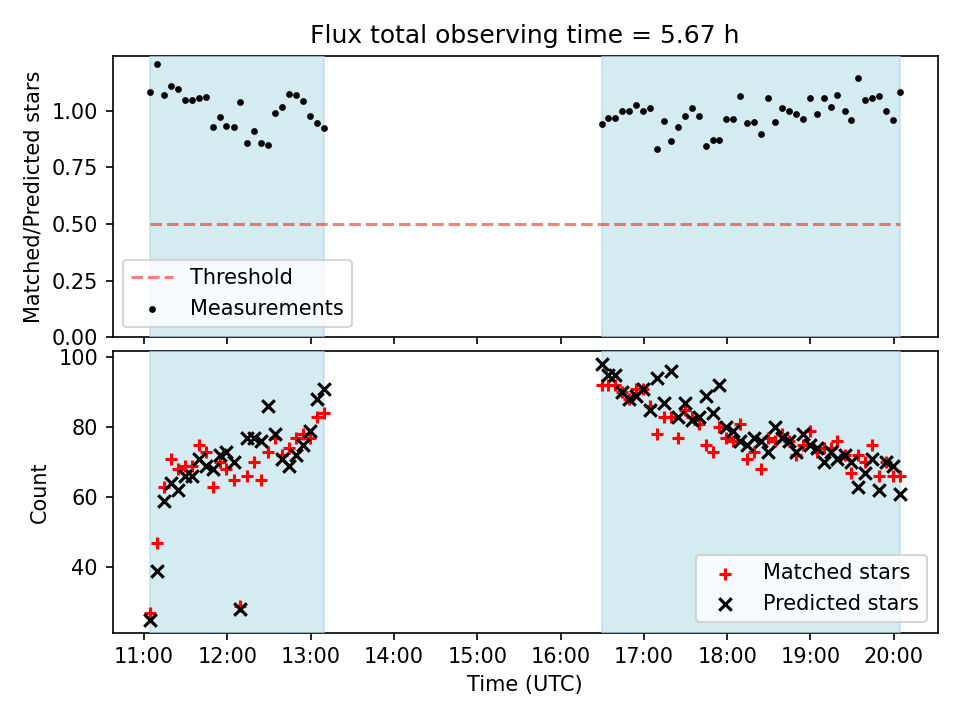 Flux total observing time = 5.67 h

Matched/Predicted stars

1.00
0.75
0.50
0.25
0.00

Threshold
Measurements

Count

100
80
60
40

Matched stars
Predicted stars

11:00 12:00 13:00 14:00 15:00 16:00 17:00 18:00 19:00 20:00

Time (UTC)